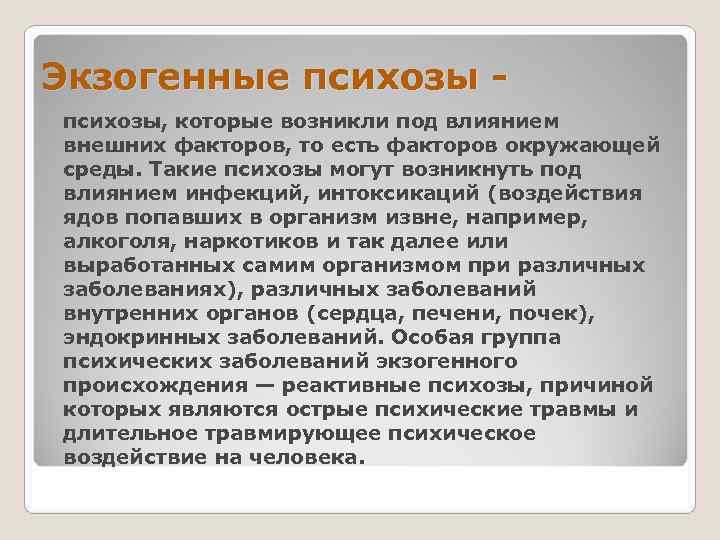 Экзогенные психозы -

психозы, которые возникли под влиянием внешних факторов, то есть факторов окружающей среды. Такие психозы могут возникнуть под влиянием инфекций, интоксикаций (воздействия ядов попавших в организм извне, например, алкоголя, наркотиков и так далее или выработанных самим организмом при различных заболеваниях), различных заболеваний внутренних органов (сердца, печени, почек), эндокринных заболеваний. Особая группа психических заболеваний экзогенного происхождения — реактивные психозы, причиной которых являются острые психические травмы и длительное травмирующее психическое воздействие на человека.